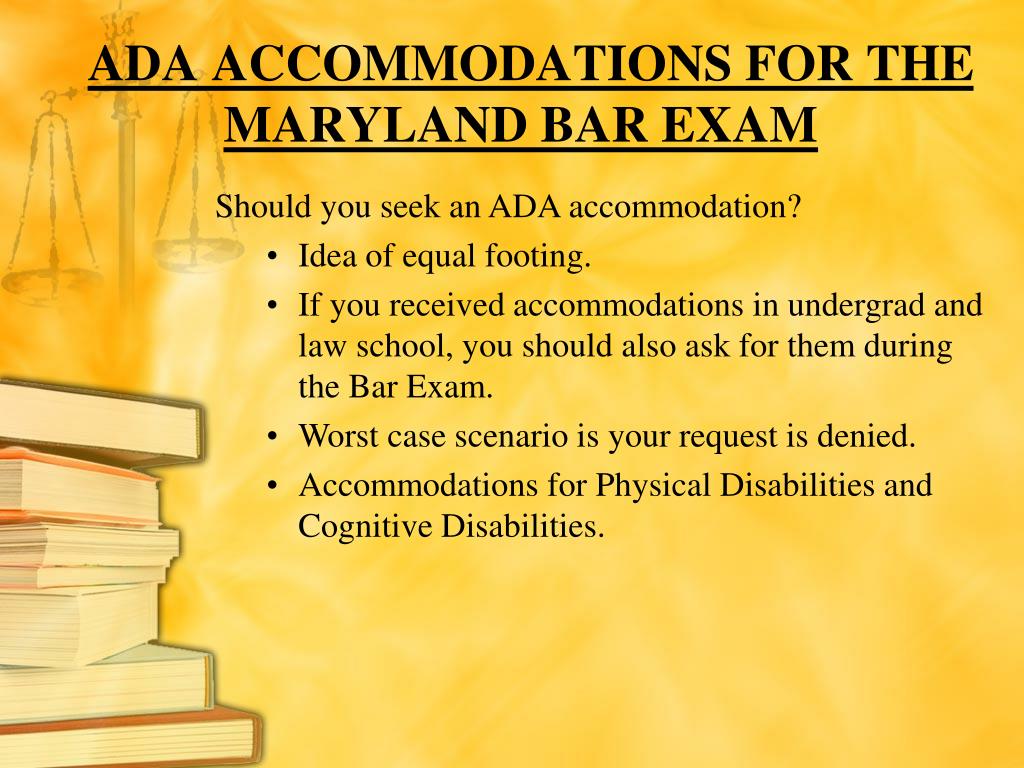 ADA ACCOMMODATIONS FOR THE MARYLAND BAR EXAM

Should you seek an ADA accommodation?

• Idea of equal footing.
• If you received accommodations in undergrad and law school, you should also ask for them during the Bar Exam.
• Worst case scenario is your request is denied.
• Accommodations for Physical Disabilities and Cognitive Disabilities.